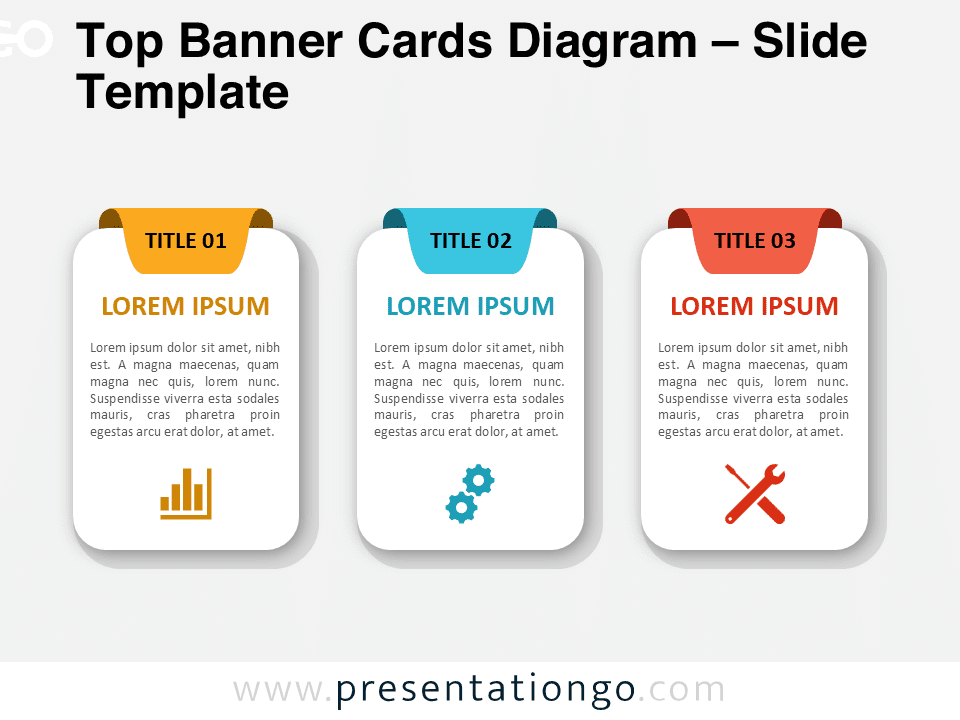 Top Banner Cards Diagram – Slide Template

TITLE 01

LOREM IPSUM

Lorem ipsum dolor sit amet, nibh est. A magna maecenas, quam magna nec quis, lorem nunc. Suspendisse viverra esta sodales mauris, cras pharetra proin egestas arcu erat dolor, at amet.

TITLE 02

LOREM IPSUM

Lorem ipsum dolor sit amet, nibh est. A magna maecenas, quam magna nec quis, lorem nunc. Suspendisse viverra esta sodales mauris, cras pharetra proin egestas arcu erat dolor, at amet.

TITLE 03

LOREM IPSUM

Lorem ipsum dolor sit amet, nibh est. A magna maecenas, quam magna nec quis, lorem nunc. Suspendisse viverra esta sodales mauris, cras pharetra proin egestas arcu erat dolor, at amet.

www.presentationgo.com